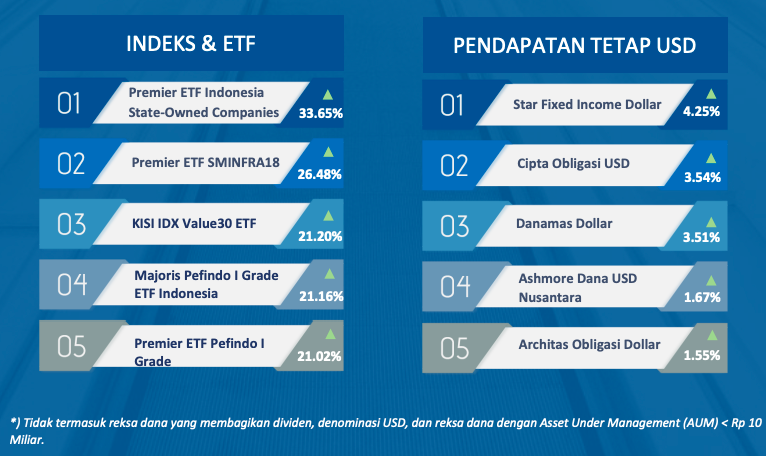 INDEKS & ETF

01 Premier ETF Indonesia State-Owned Companies 33.65%

02 Premier ETF SMINFRA18 26.48%

03 KISI IDX Value30 ETF 21.20%

04 Majoris Pefindo I Grade ETF Indonesia 21.16%

05 Premier ETF Pefindo I Grade 21.02%

PENDAPATAN TETAP USD

01 Star Fixed Income Dollar 4.25%

02 Cipta Obligasi USD 3.54%

03 Danamas Dollar 3.51%

04 Ashmore Dana USD Nusantara 1.67%

05 Architas Obligasi Dollar 1.55%

*) Tidak termasuk reksa dana yang membagikan dividen, denominasi USD, dan reksa dana dengan Asset Under Management (AUM) < Rp 10 Miliar.